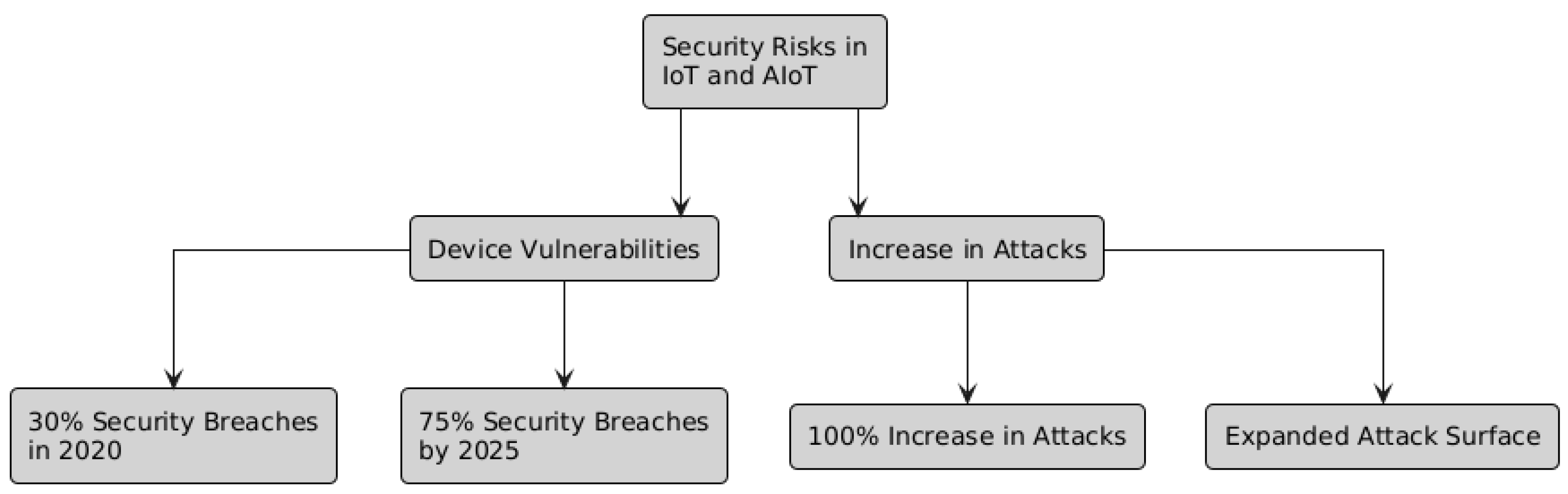 Security Risks in IoT and AIoT

Device Vulnerabilities

Increase in Attacks

30% Security Breaches in 2020

75% Security Breaches by 2025

100% Increase in Attacks

Expanded Attack Surface